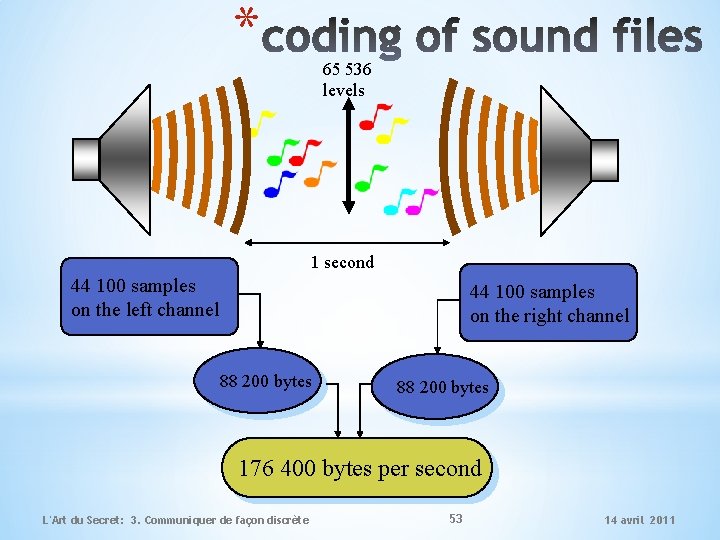 *coding of sound files

65 536 levels

1 second

44 100 samples on the left channel

44 100 samples on the right channel

88 200 bytes

88 200 bytes

176 400 bytes per second

L'Art du Secret: 3. Communiquer de façon discrète

53

14 avril 2011